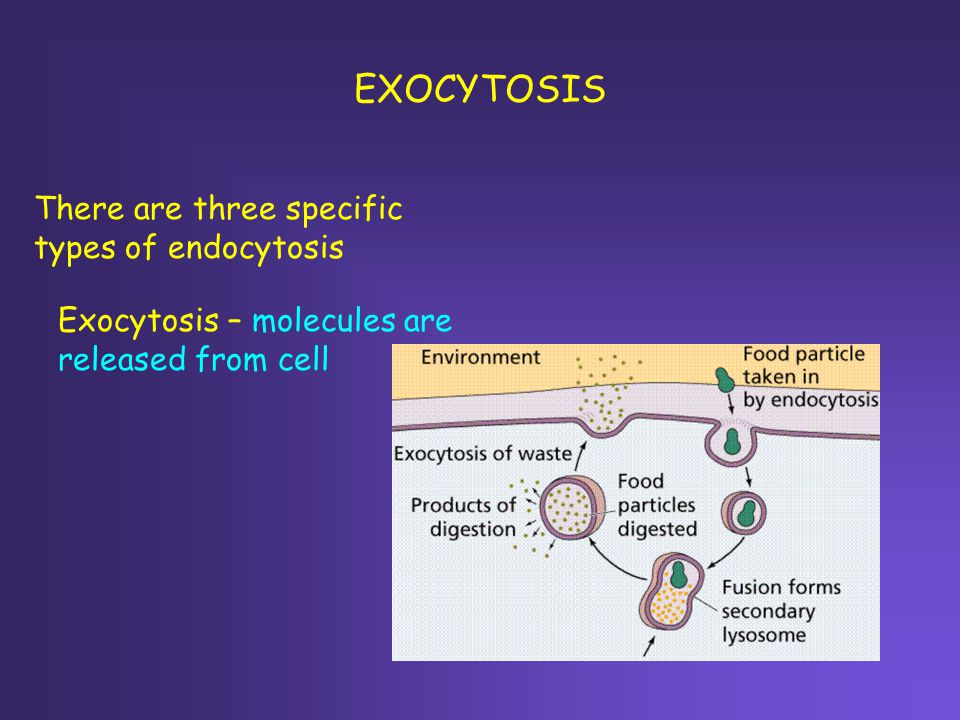 EXOCYTOSIS

There are three specific types of endocytosis

Exocytosis – molecules are released from cell

Environment

Food particle taken in by endocytosis

Exocytosis of waste

Products of digestion

Food particles digested

Fusion forms secondary lysosome